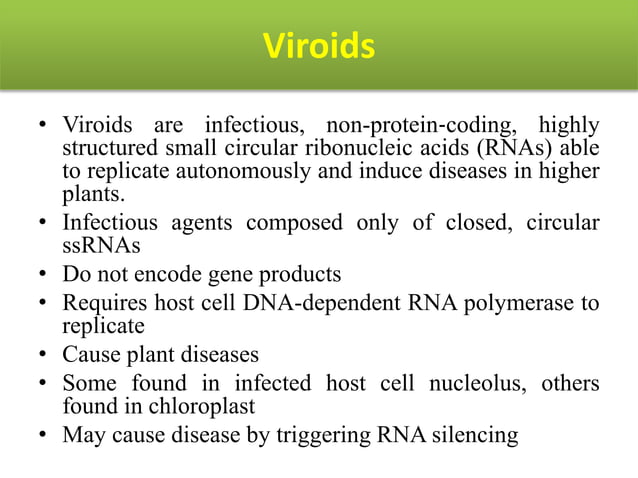 Viroids

• Viroids are infectious, non-protein-coding, highly structured small circular ribonucleic acids (RNAs) able to replicate autonomously and induce diseases in higher plants.
• Infectious agents composed only of closed, circular ssRNAs
• Do not encode gene products
• Requires host cell DNA-dependent RNA polymerase to replicate
• Cause plant diseases
• Some found in infected host cell nucleolus, others found in chloroplast
• May cause disease by triggering RNA silencing